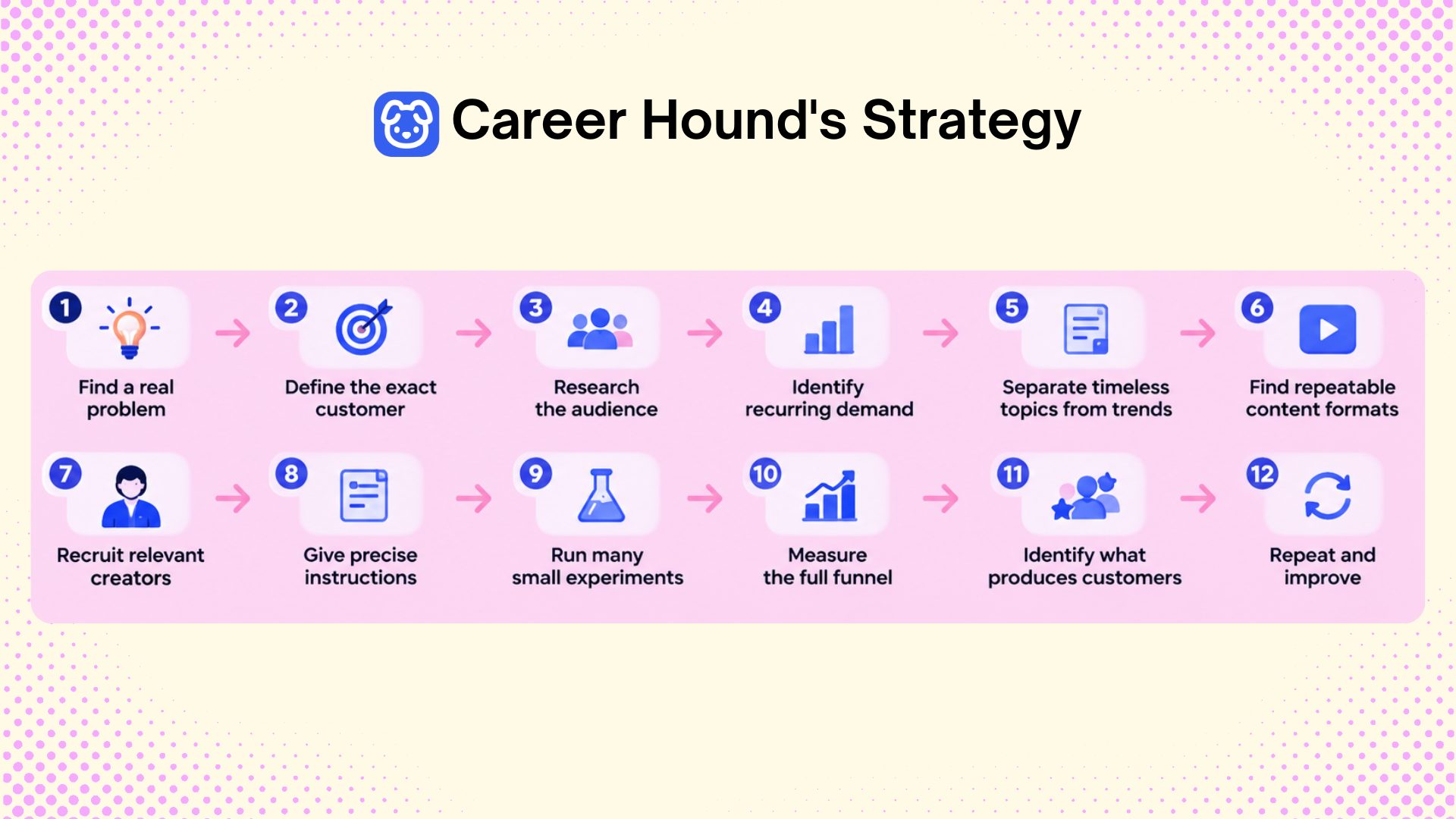 Career Hound's Strategy

1 Find a real problem

2 Define the exact customer

3 Research the audience

4 Identify recurring demand

5 Separate timeless topics from trends

6 Find repeatable content formats

7 Recruit relevant creators

8 Give precise instructions

9 Run many small experiments

10 Measure the full funnel

11 Identify what produces customers

12 Repeat and improve